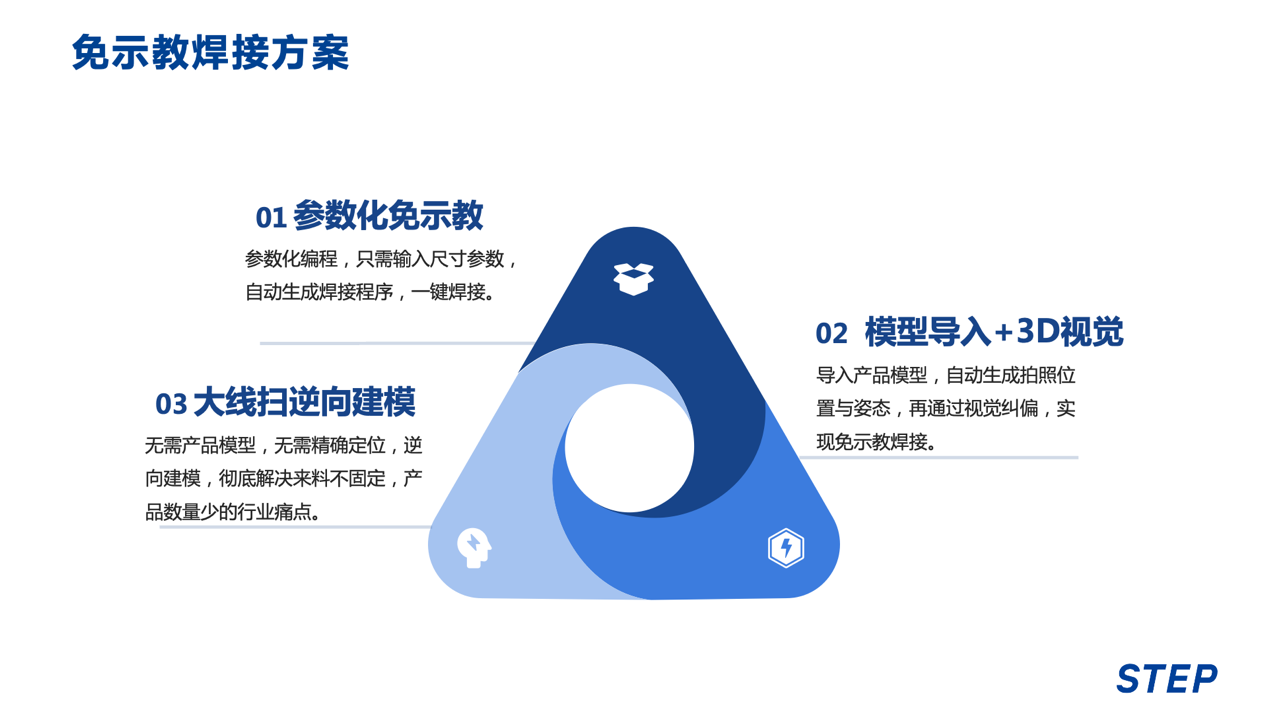 免示教焊接方案

01 参数化免示教

参数化编程，只需输入尺寸参数，自动生成焊接程序，一键焊接。

02 模型导入+3D视觉

导入产品模型，自动生成拍照位置与姿态，再通过视觉纠偏，实现免示教焊接。

03 大线扫逆向建模

无需产品模型，无需精确定位，逆向建模，彻底解决来料不固定，产品数量少的行业痛点。

STEP